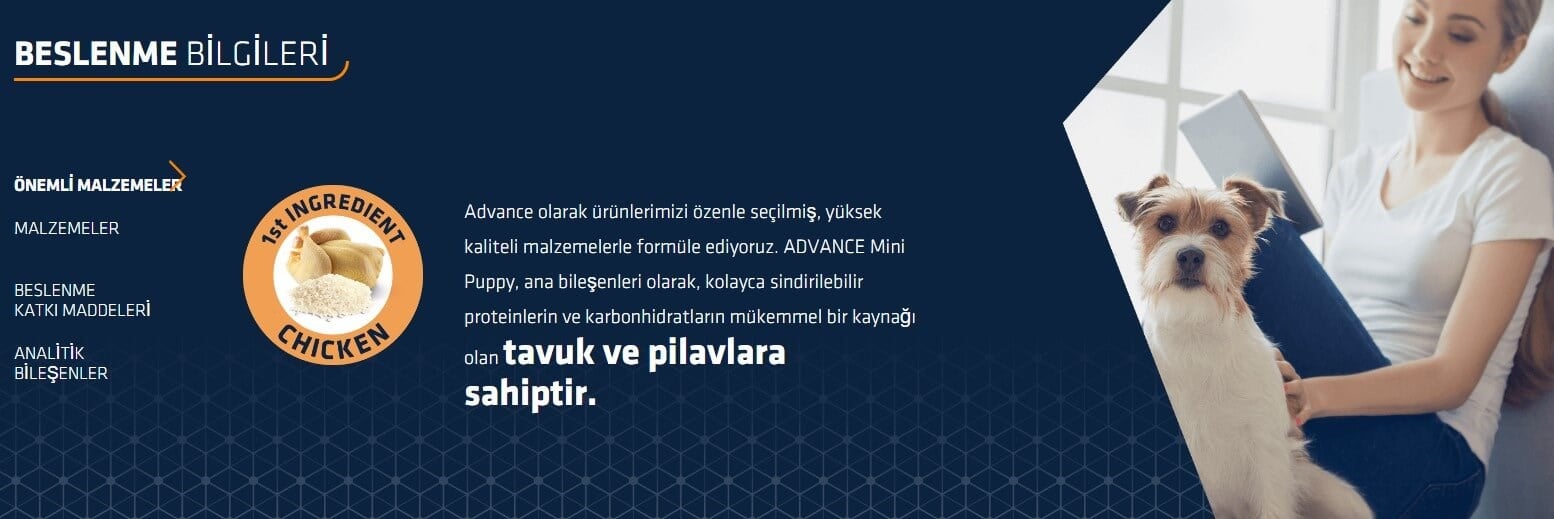 BESLENME BİLGİLERİ

ÖNEMLİ MALZEMELER

MALZEMELER

BESLENME KATKI MADDELERİ

ANALİTİK BİLEŞENLER

1st INGREDIENT
CHICKEN

Advance olarak ürünlerimizi özenle seçilmiş, yüksek kaliteli malzemelerle formüle ediyoruz. ADVANCE Mini Puppy, ana bileşenleri olarak, kolayca sindirilebilir proteinlerin ve karbonhidratların mükemmel bir kaynağı olan tavuk ve pilavlara sahiptir.